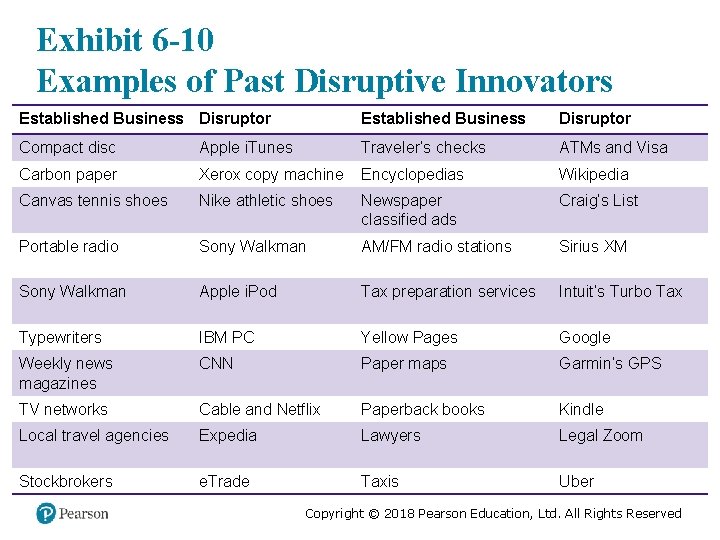 Exhibit 6-10
Examples of Past Disruptive Innovators

| Established Business | Disruptor | Established Business | Disruptor |
|---|---|---|---|
| Compact disc | Apple iTunes | Traveler's checks | ATMs and Visa |
| Carbon paper | Xerox copy machine | Encyclopedias | Wikipedia |
| Canvas tennis shoes | Nike athletic shoes | Newspaper classified ads | Craig's List |
| Portable radio | Sony Walkman | AM/FM radio stations | Sirius XM |
| Sony Walkman | Apple iPod | Tax preparation services | Intuit's Turbo Tax |
| Typewriters | IBM PC | Yellow Pages | Google |
| Weekly news magazines | CNN | Paper maps | Garmin's GPS |
| TV networks | Cable and Netflix | Paperback books | Kindle |
| Local travel agencies | Expedia | Lawyers | Legal Zoom |
| Stockbrokers | eTrade | Taxis | Uber |

Pearson

Copyright © 2018 Pearson Education, Ltd. All Rights Reserved